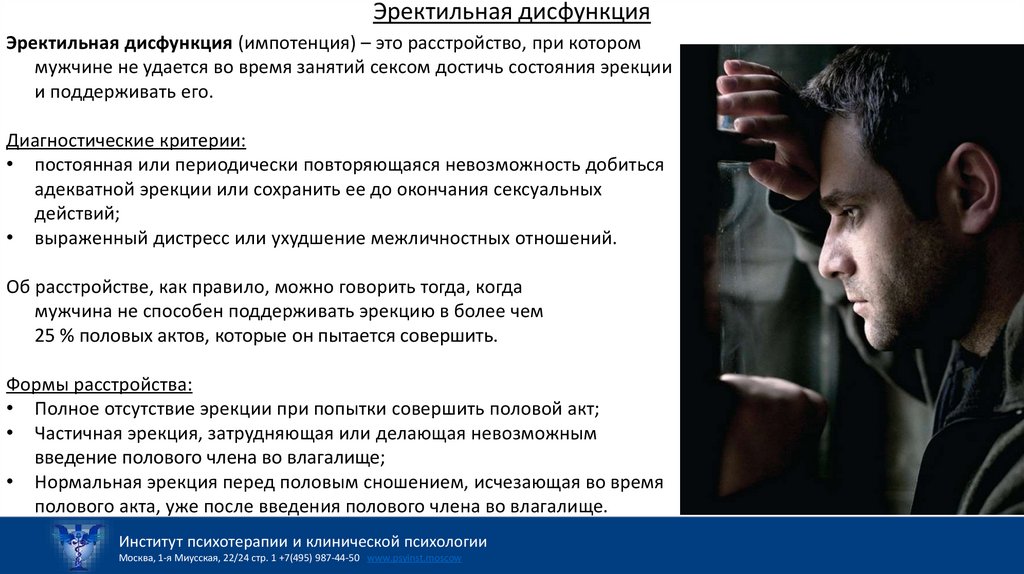 Эректильная дисфункция

Эректильная дисфункция (импотенция) – это расстройство, при котором мужчине не удается во время занятий сексом достичь состояния эрекции и поддерживать его.

Диагностические критерии:
• постоянная или периодически повторяющаяся невозможность добиться адекватной эрекции или сохранить ее до окончания сексуальных действий;
• выраженный дистресс или ухудшение межличностных отношений.

Об расстройстве, как правило, можно говорить тогда, когда мужчина не способен поддерживать эрекцию в более чем 25 % половых актов, которые он пытается совершить.

Формы расстройства:
• Полное отсутствие эрекции при попытки совершить половой акт;
• Частичная эрекция, затрудняющая или делающая невозможным введение полового члена во влагалище;
• Нормальная эрекция перед половым сношением, исчезающая во время полового акта, уже после введения полового члена во влагалище.

Институт психотерапии и клинической психологии
Москва, 1-я Миусская, 22/24 стр. 1 +7(495) 987-44-50 www.psyinst.moscow